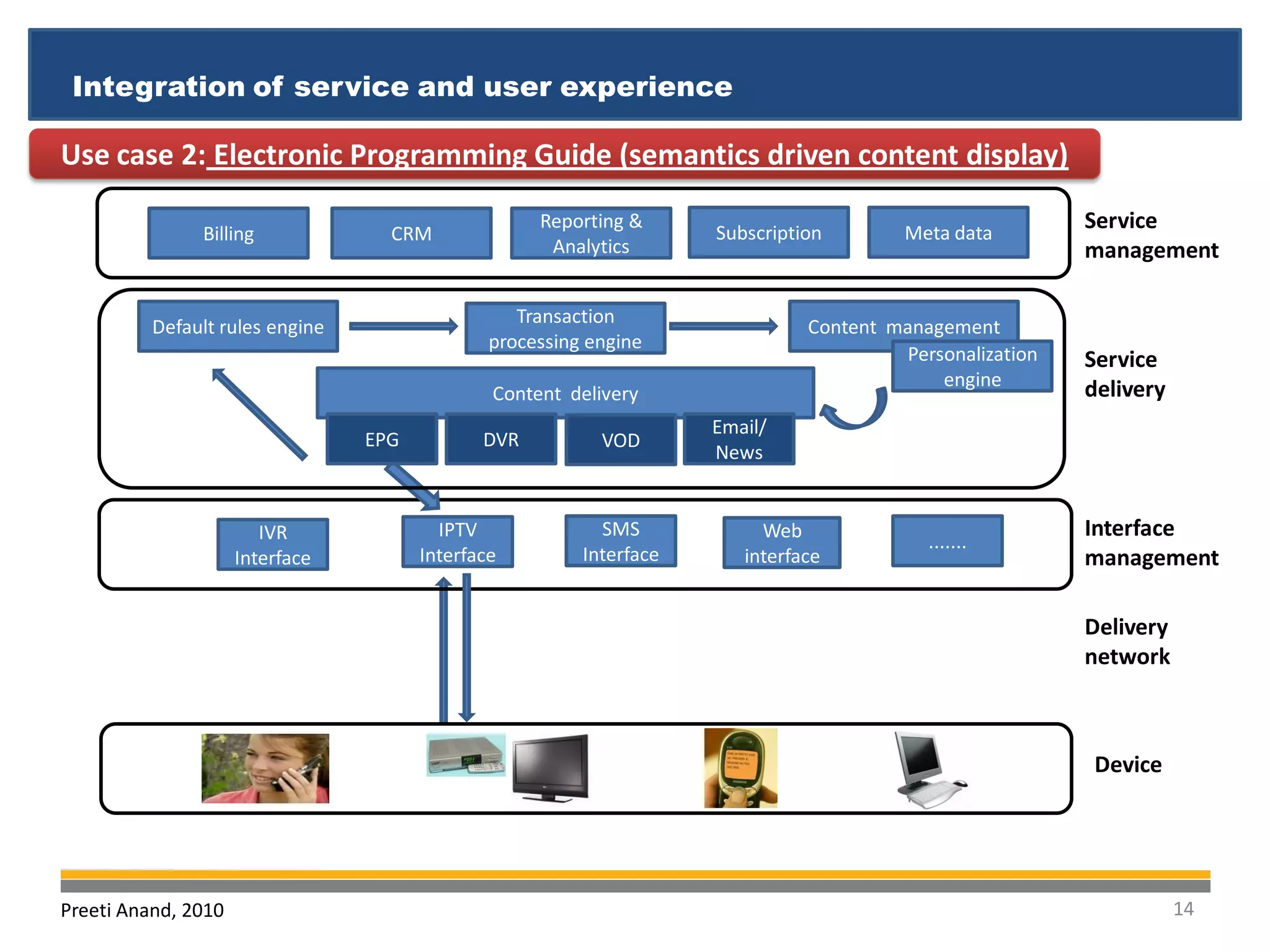 Integration of service and user experience

Use case 2: Electronic Programming Guide (semantics driven content display)

Billing

CRM

Reporting & Analytics

Subscription

Meta data

Service management

Default rules engine

Transaction processing engine

Content management

Personalization engine

Content delivery

EPG

DVR

VOD

Email/ News

Service delivery

IVR Interface

IPTV Interface

SMS Interface

Web interface

.......

Interface management

Delivery network

Device

Preeti Anand, 2010

14